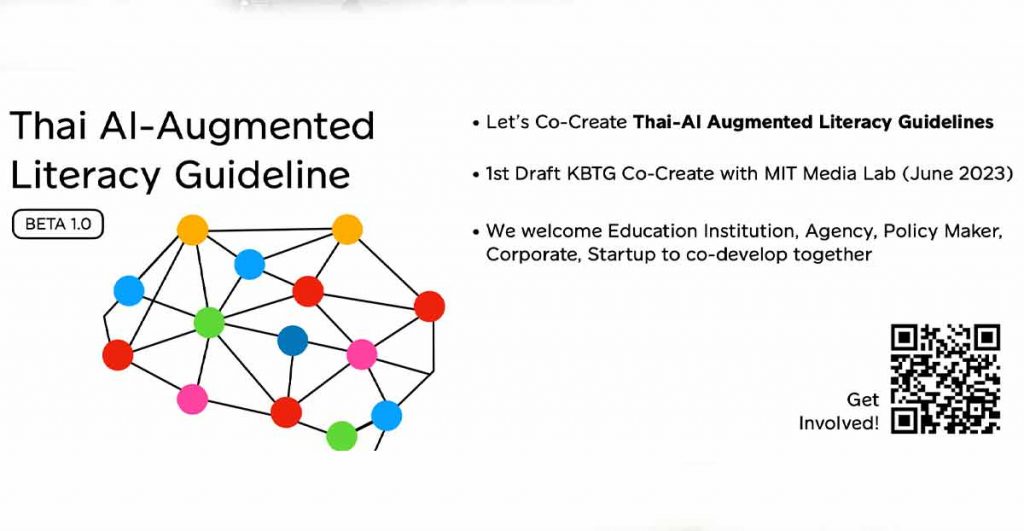 Thai AI-Augmented Literacy Guideline

BETA 1.0

• Let's Co-Create **Thai-AI Augmented Literacy Guidelines**

• 1st Draft KBTG Co-Create with MIT Media Lab (June 2023)

• We welcome Education Institution, Agency, Policy Maker, Corporate, Startup to co-develop together

Get Involved!